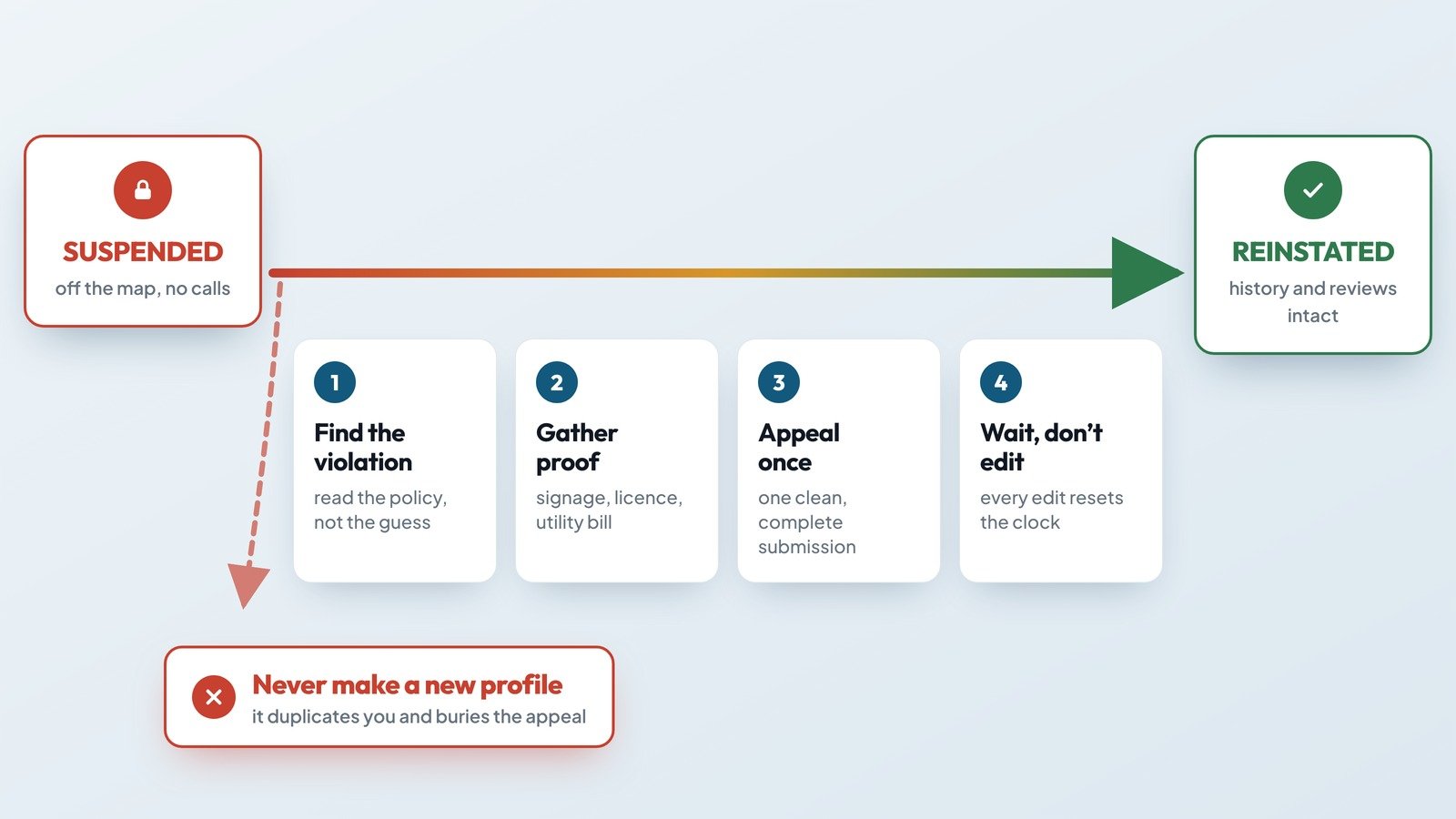 SUSPENDED
off the map, no calls

REINSTATED
history and reviews intact

1
Find the violation
read the policy, not the guess

2
Gather proof
signage, licence, utility bill

3
Appeal once
one clean, complete submission

4
Wait, don't edit
every edit resets the clock

Never make a new profile
it duplicates you and buries the appeal